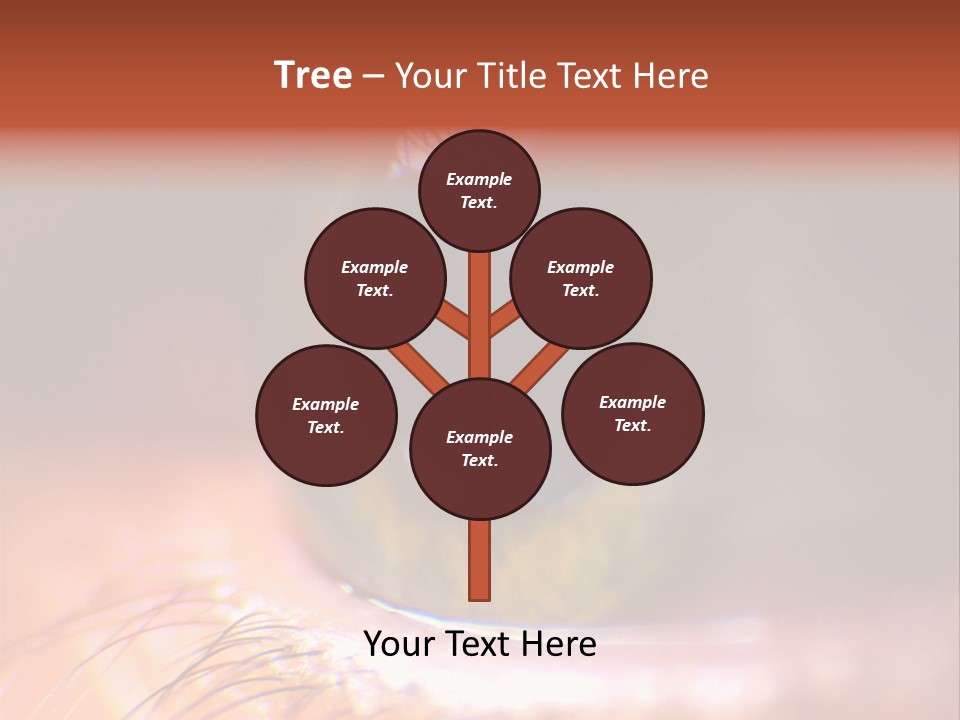 Tree – Your Title Text Here

Example Text.

Example Text.

Example Text.

Example Text.

Example Text.

Example Text.

Your Text Here